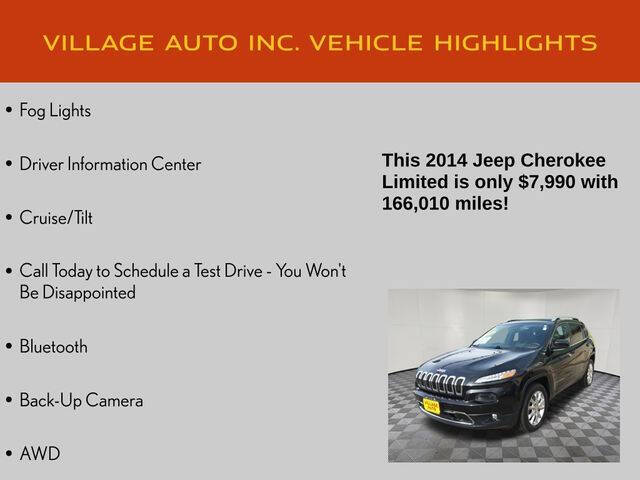 VILLAGE AUTO INC. VEHICLE HIGHLIGHTS

• Fog Lights

• Driver Information Center

• Cruise/Tilt

• Call Today to Schedule a Test Drive - You Won't Be Disappointed

• Bluetooth

• Back-Up Camera

• AWD

This 2014 Jeep Cherokee Limited is only $7,990 with 166,010 miles!

VILLAGE AUTO